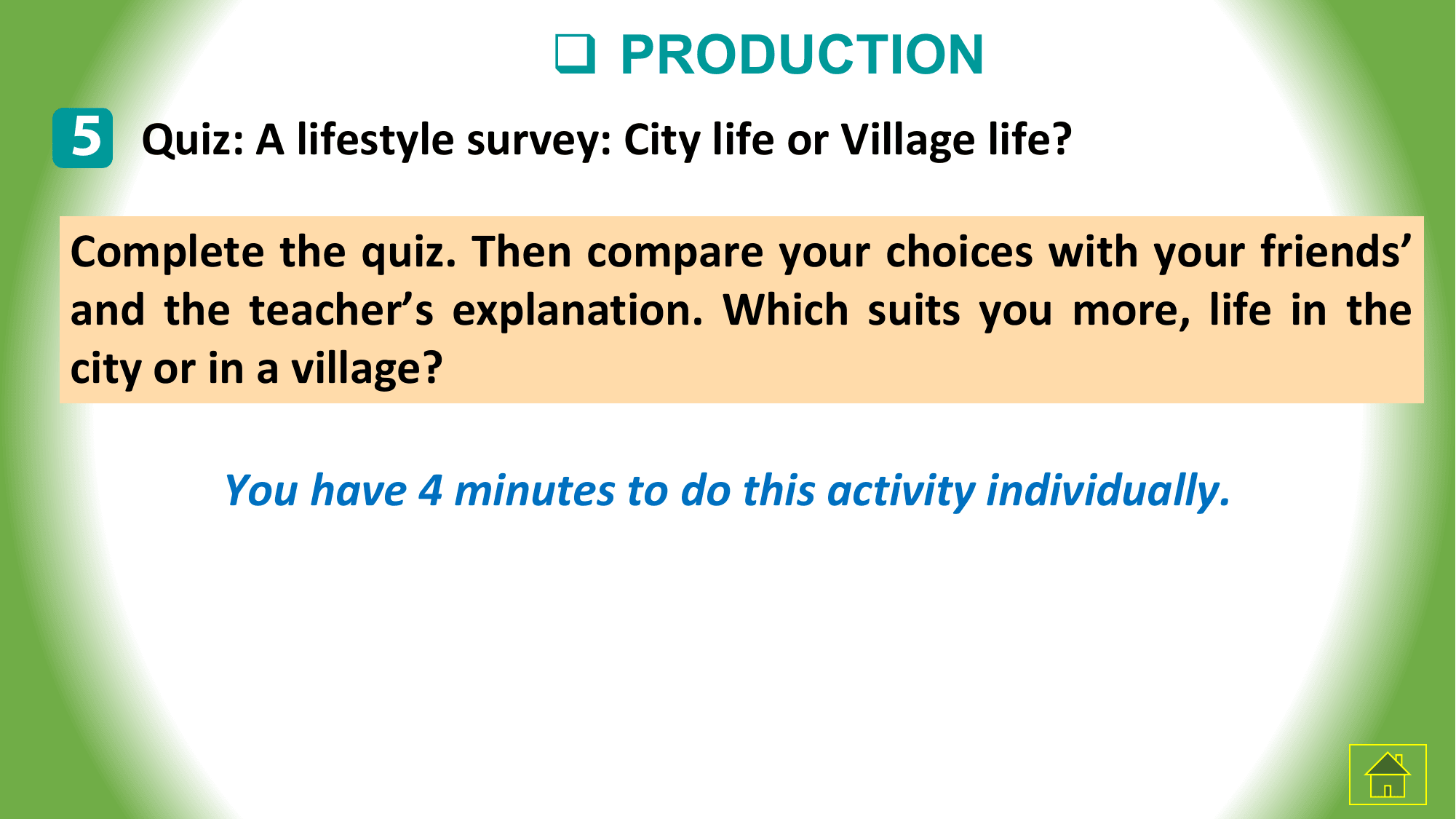 ❑ PRODUCTION

5 Quiz: A lifestyle survey: City life or Village life?

Complete the quiz. Then compare your choices with your friends' and the teacher's explanation. Which suits you more, life in the city or in a village?

You have 4 minutes to do this activity individually.